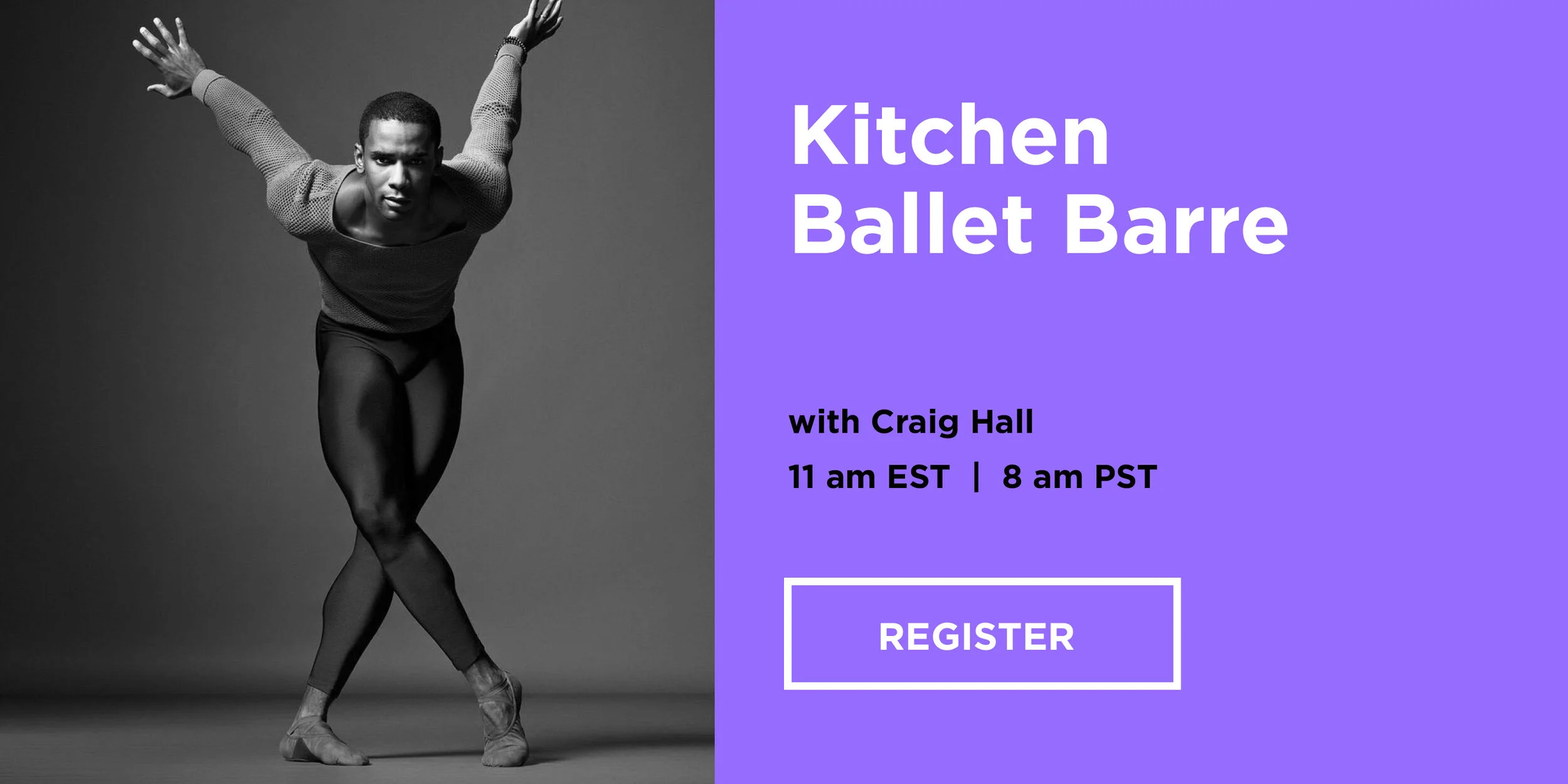 Kitchen Ballet Barre

with Craig Hall

11 am EST | 8 am PST

REGISTER